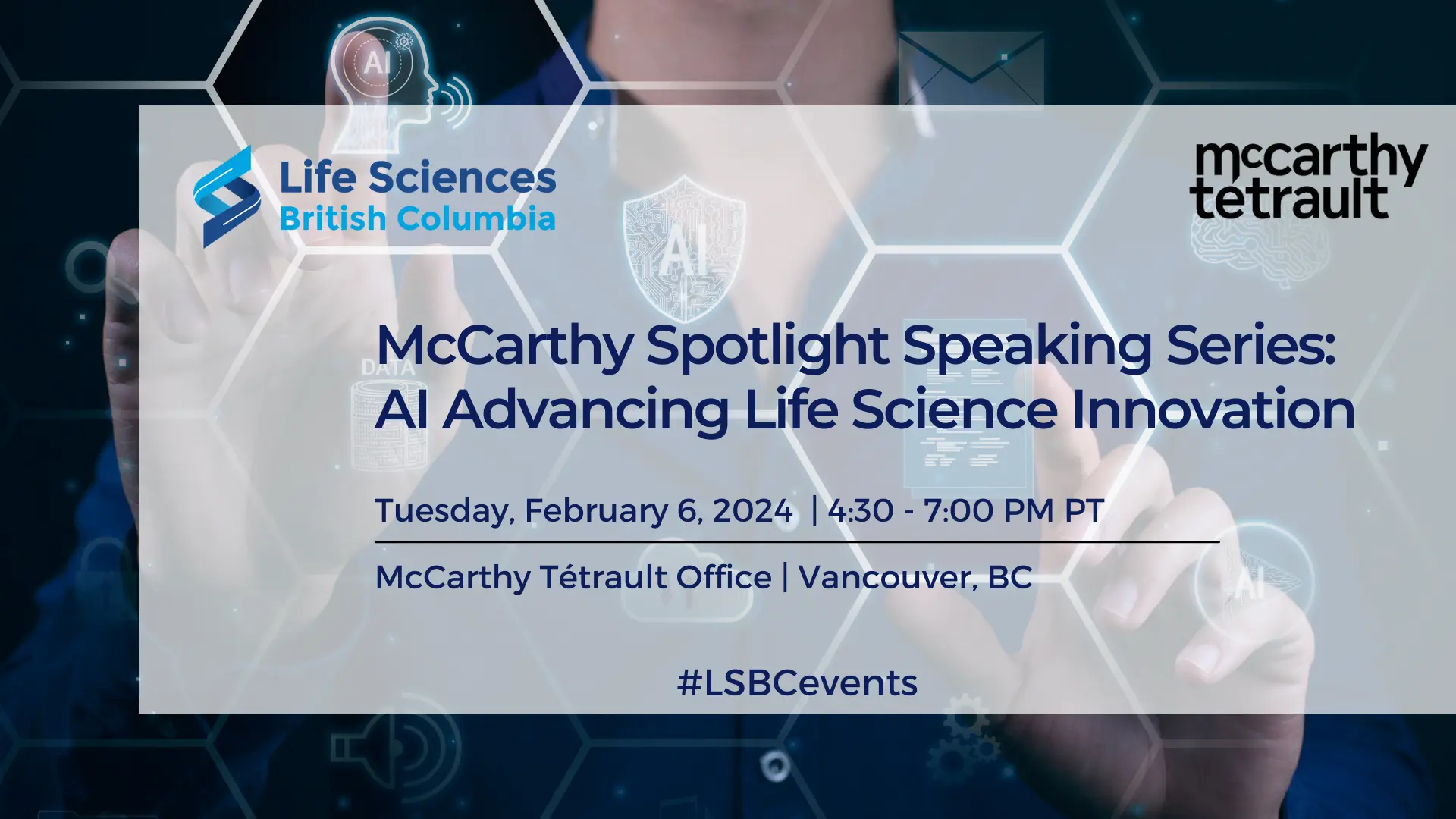 AI

Life Sciences
British Columbia

mccarthy
tetrault

AI

DATA

McCarthy Spotlight Speaking Series:
AI Advancing Life Science Innovation

Tuesday, February 6, 2024 | 4:30 - 7:00 PM PT

McCarthy Tétrault Office | Vancouver, BC

AI

#LSBCevents